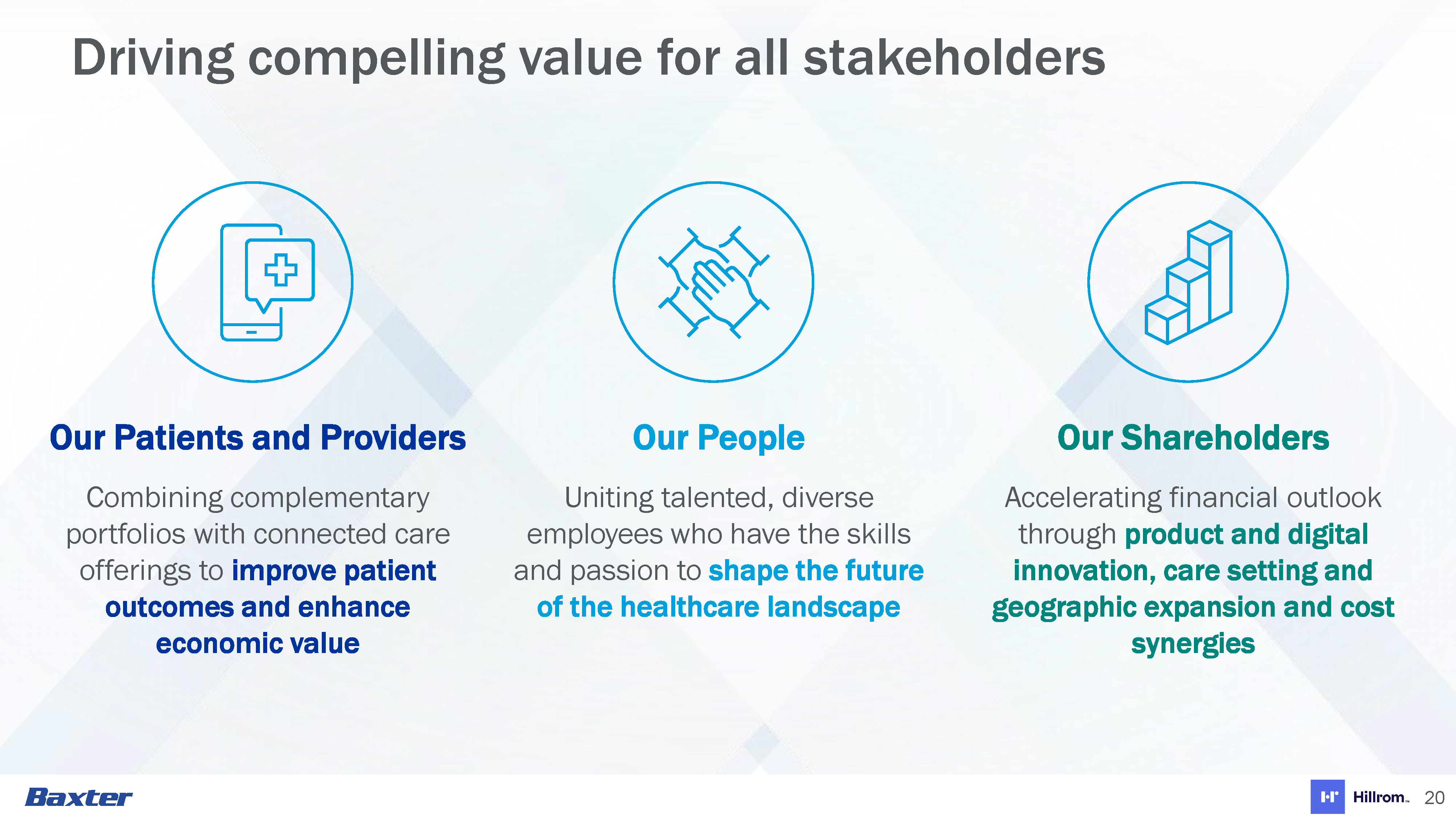 Driving compelling value for all stakeholders

Our Patients and Providers

Combining complementary portfolios with connected care offerings to improve patient outcomes and enhance economic value

Our People

Uniting talented, diverse employees who have the skills and passion to shape the future of the healthcare landscape

Our Shareholders

Accelerating financial outlook through product and digital innovation, care setting and geographic expansion and cost synergies

Baxter

Hillrom 20